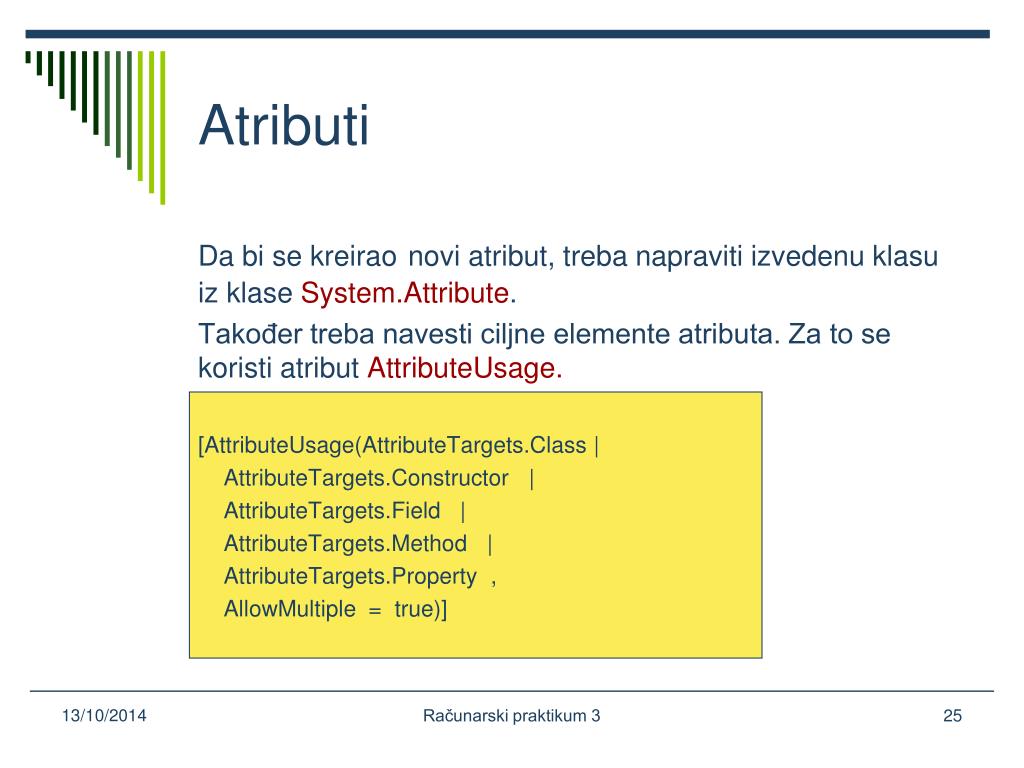 Atributi

Da bi se kreirao novi atribut, treba napraviti izvedenu klasu iz klase System.Attribute.

Također treba navesti ciljne elemente atributa. Za to se koristi atribut AttributeUsage.

[AttributeUsage(AttributeTargets.Class |
AttributeTargets.Constructor |
AttributeTargets.Field |
AttributeTargets.Method |
AttributeTargets.Property ,
AllowMultiple = true)]

13/10/2014

Računarski praktikum 3

25